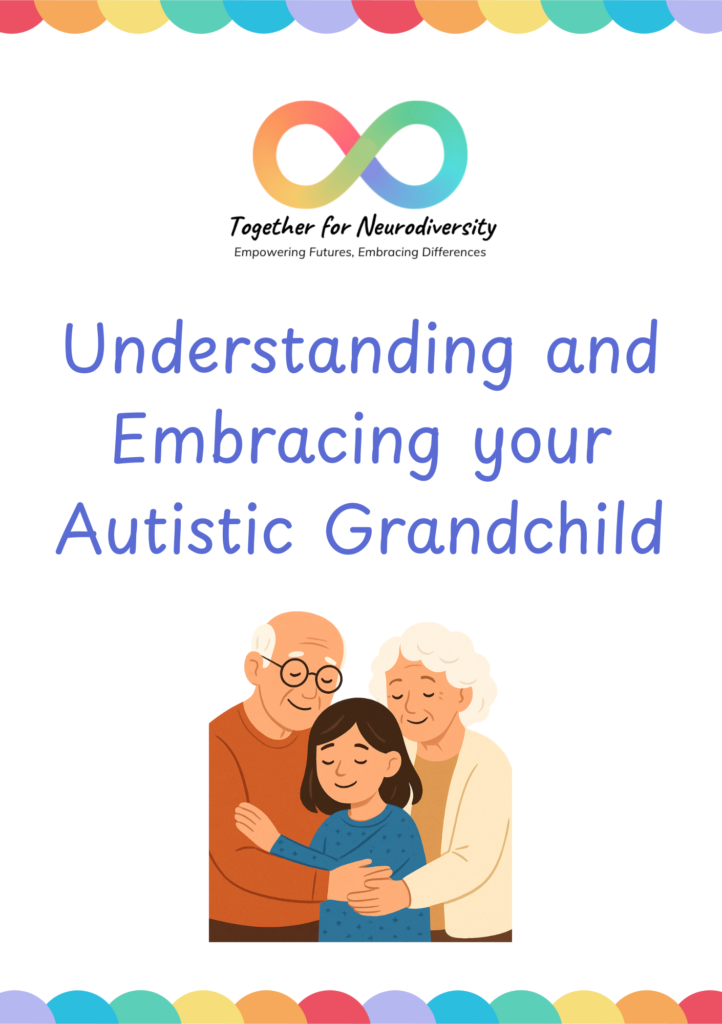 Together for Neurodiversity
Empowering Futures, Embracing Differences

Understanding and Embracing your Autistic Grandchild